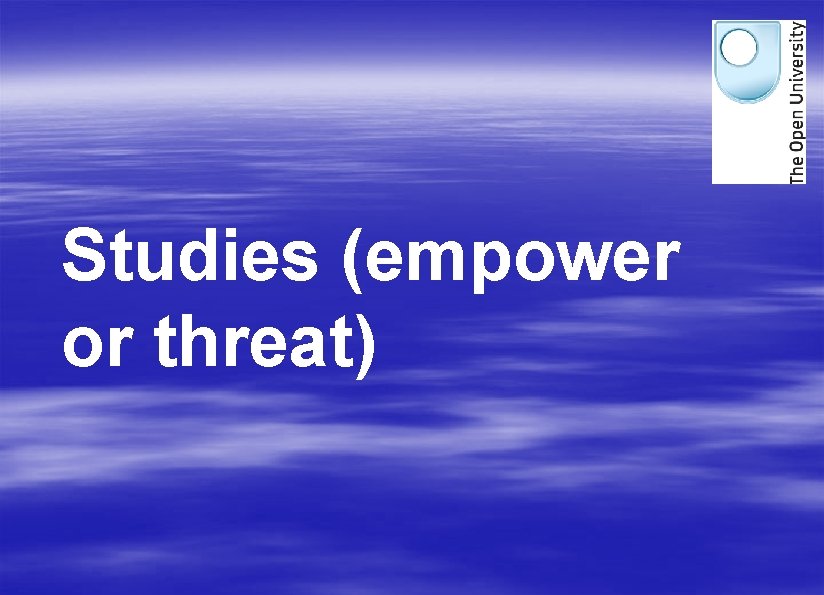 The Open University

Studies (empower or threat)